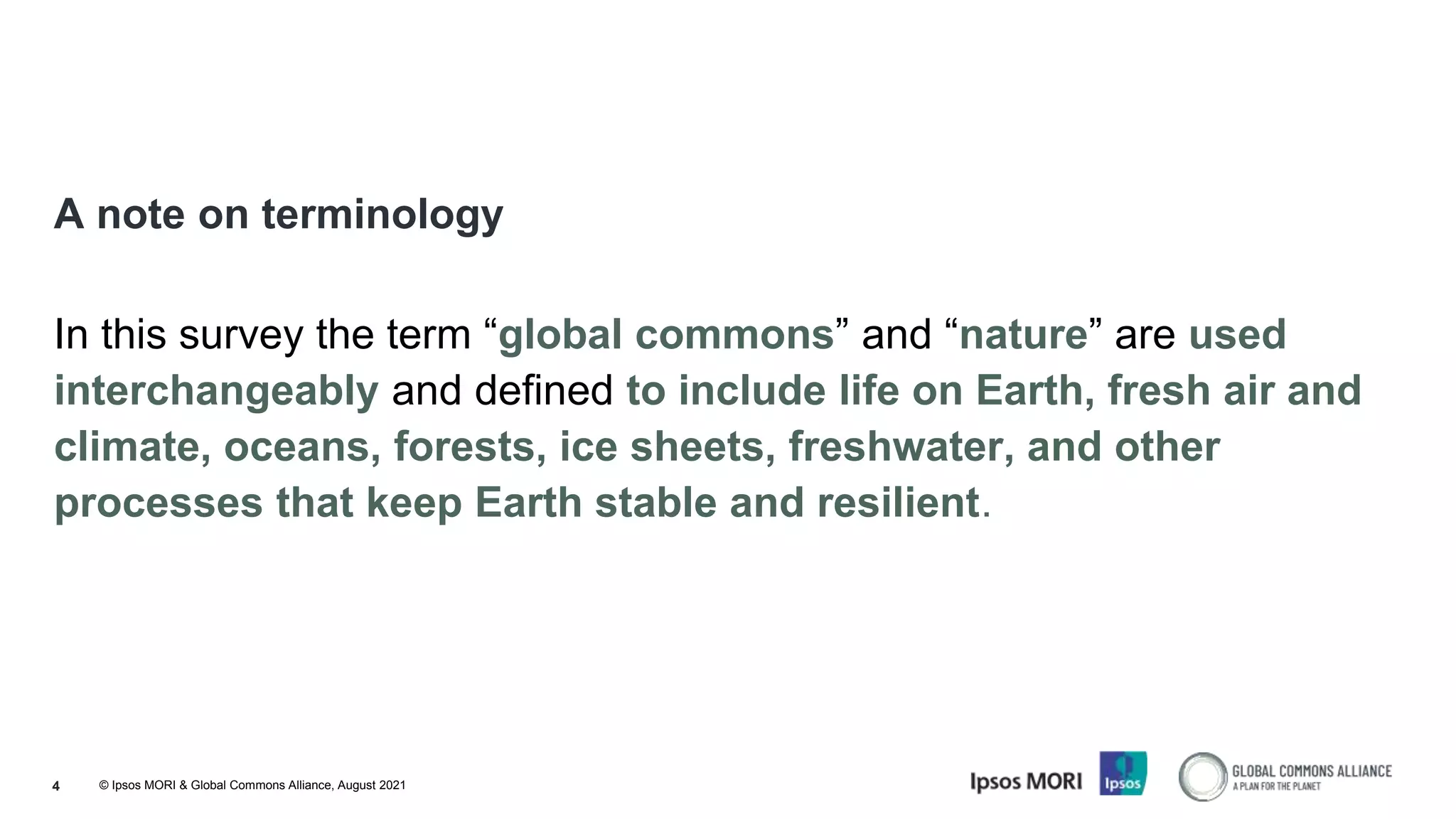 A note on terminology

In this survey the term “global commons” and “nature” are used interchangeably and defined to include life on Earth, fresh air and climate, oceans, forests, ice sheets, freshwater, and other processes that keep Earth stable and resilient.

4 © Ipsos MORI & Global Commons Alliance, August 2021

Ipsos MORI Ipsos GLOBAL COMMONS ALLIANCE A PLAN FOR THE PLANET